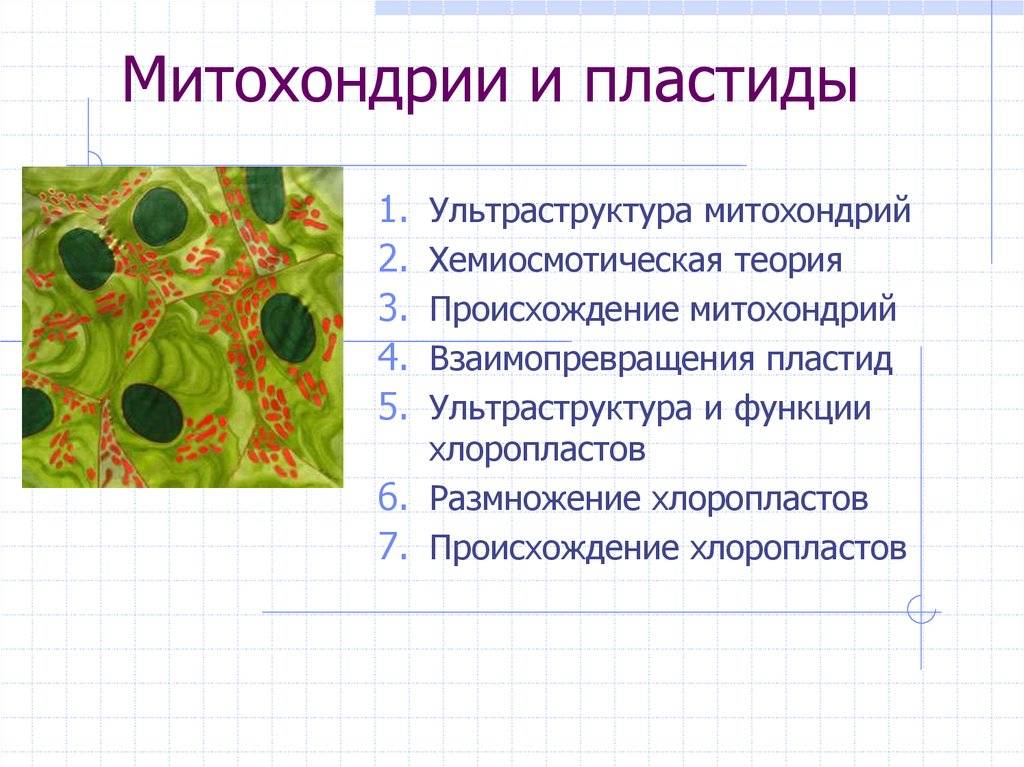 Митохондрии и пластиды

1. Ультраструктура митохондрий
2. Хемиосмотическая теория
3. Происхождение митохондрий
4. Взаимопревращения пластид
5. Ультраструктура и функции хлоропластов
6. Размножение хлоропластов
7. Происхождение хлоропластов